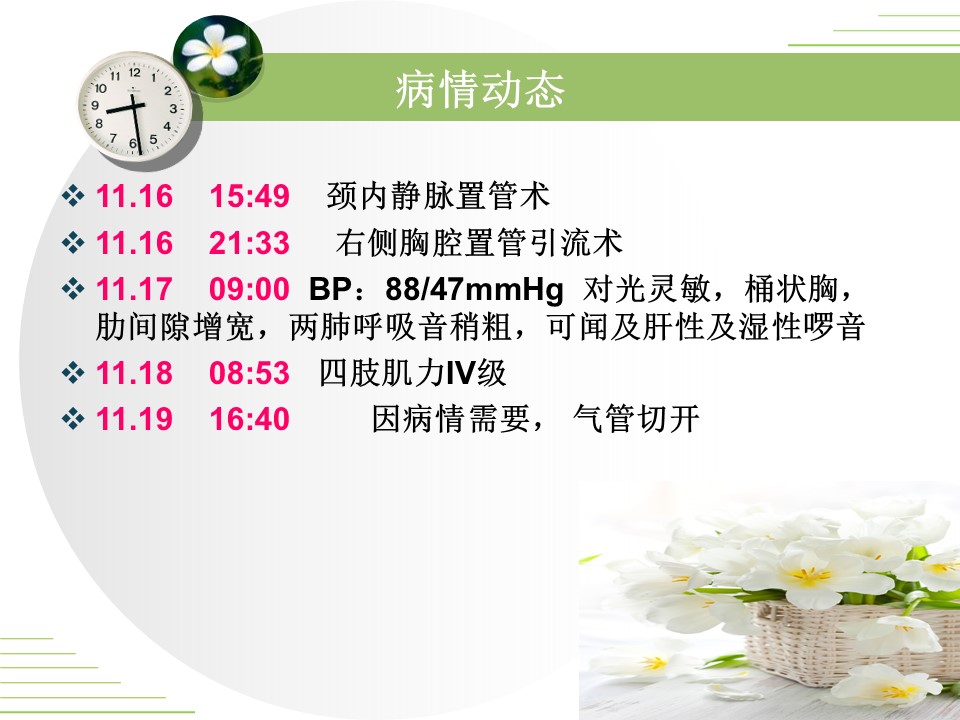 病情动态

❖ 11.16 15:49 颈内静脉置管术

❖ 11.16 21:33 右侧胸腔置管引流术

❖ 11.17 09:00 BP：88/47mmHg 对光灵敏，桶状胸，肋间隙增宽，两肺呼吸音稍粗，可闻及肝性及湿性啰音

❖ 11.18 08:53 四肢肌力IV级

❖ 11.19 16:40 因病情需要， 气管切开